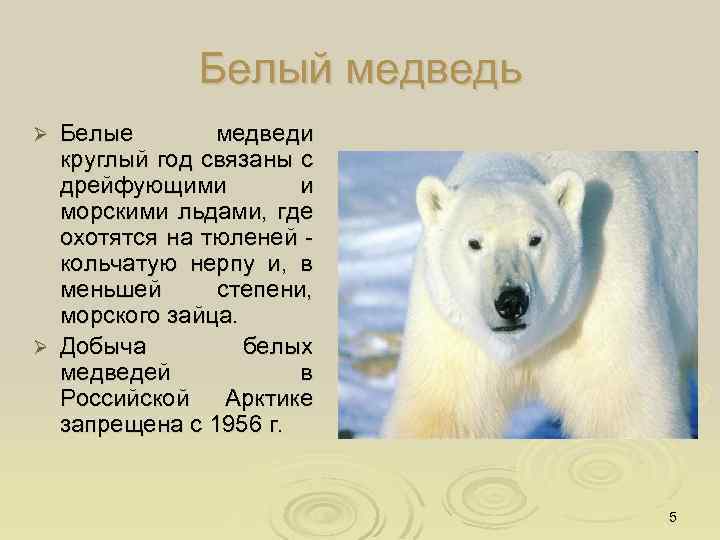 Белый медведь

➢ Белые медведи круглый год связаны с дрейфующими и морскими льдами, где охотятся на тюленей - кольчатую нерпу и, в меньшей степени, морского зайца.

➢ Добыча белых медведей в Российской Арктике запрещена с 1956 г.

5